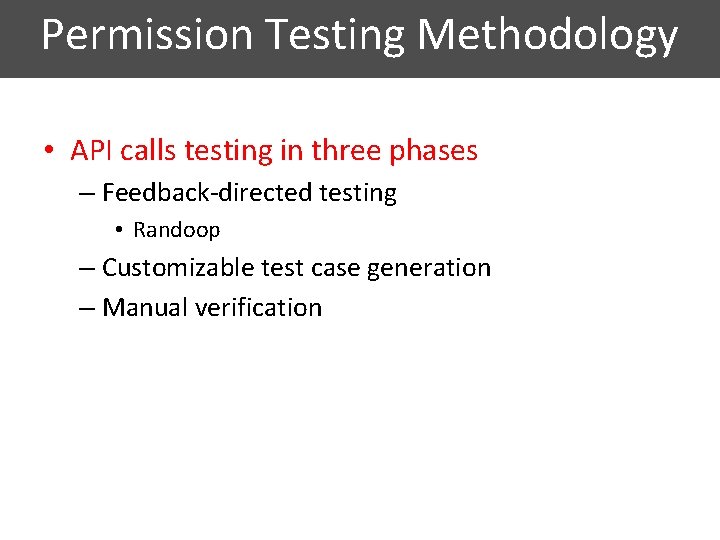 Permission Testing Methodology

• API calls testing in three phases
– Feedback-directed testing
• Randoop
– Customizable test case generation
– Manual verification